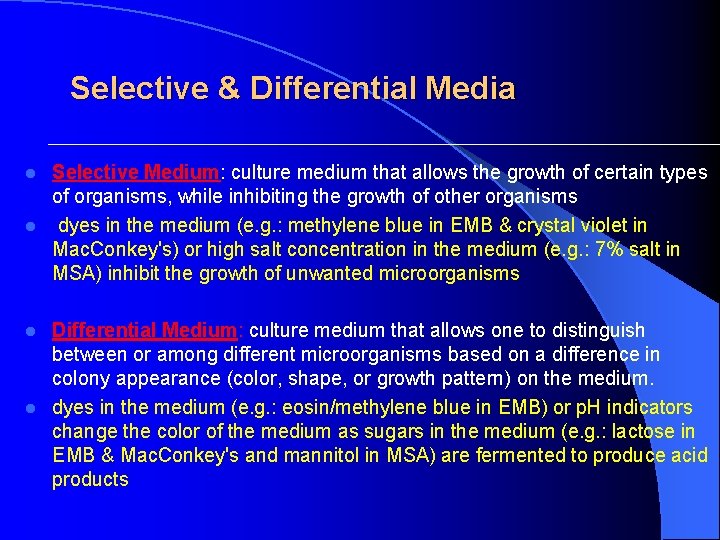 Selective & Differential Media

- Selective Medium: culture medium that allows the growth of certain types of organisms, while inhibiting the growth of other organisms
- dyes in the medium (e.g.: methylene blue in EMB & crystal violet in MacConkey's) or high salt concentration in the medium (e.g.: 7% salt in MSA) inhibit the growth of unwanted microorganisms

- Differential Medium: culture medium that allows one to distinguish between or among different microorganisms based on a difference in colony appearance (color, shape, or growth pattern) on the medium.
- dyes in the medium (e.g.: eosin/methylene blue in EMB) or pH indicators change the color of the medium as sugars in the medium (e.g.: lactose in EMB & MacConkey's and mannitol in MSA) are fermented to produce acid products